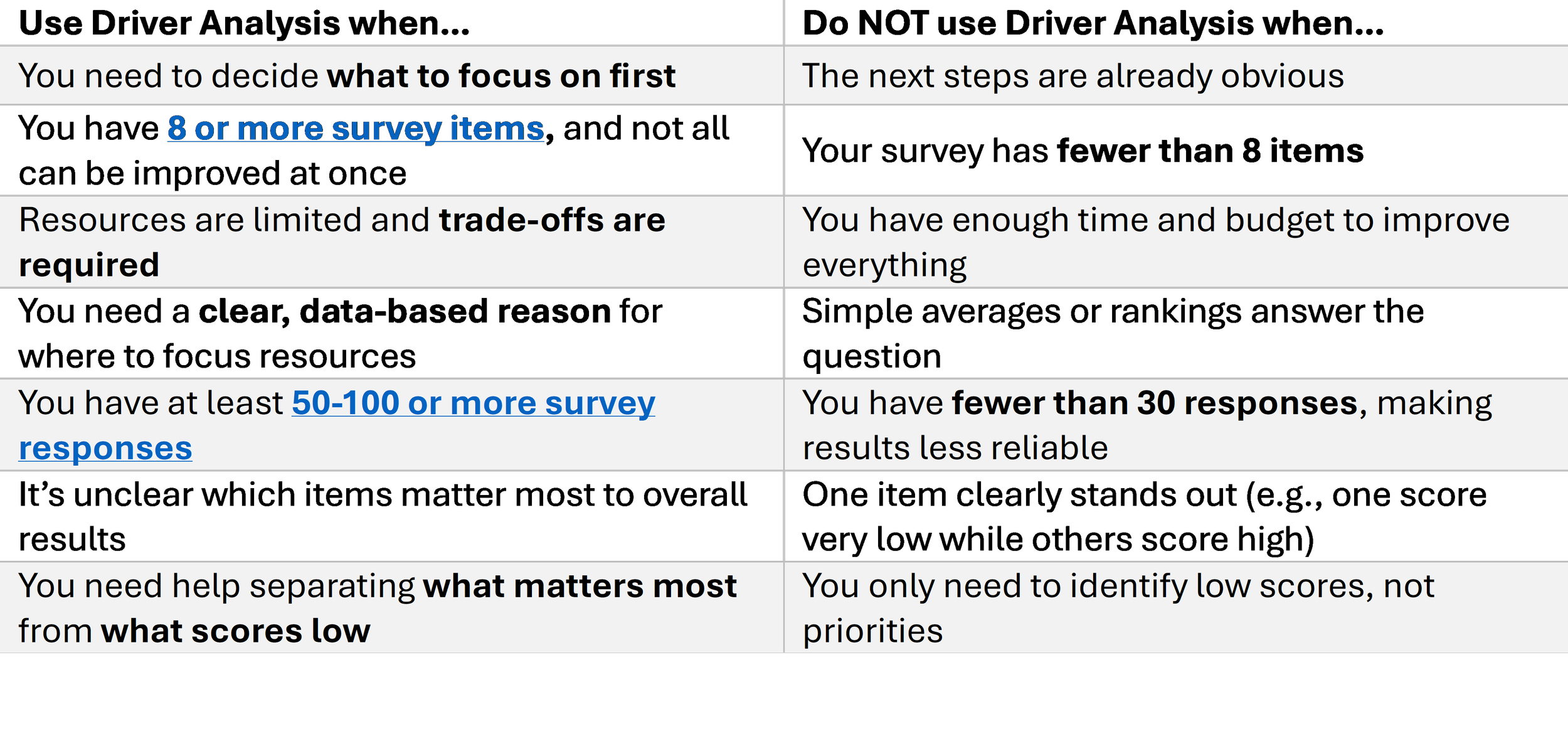 | Use Driver Analysis when... | Do NOT use Driver Analysis when... |
|---|---|
| You need to decide what to focus on first | The next steps are already obvious |
| You have 8 or more survey items, and not all can be improved at once | Your survey has fewer than 8 items |
| Resources are limited and trade-offs are required | You have enough time and budget to improve everything |
| You need a clear, data-based reason for where to focus resources | Simple averages or rankings answer the question |
| You have at least 50-100 or more survey responses | You have fewer than 30 responses, making results less reliable |
| It's unclear which items matter most to overall results | One item clearly stands out (e.g., one score very low while others score high) |
| You need help separating what matters most from what scores low | You only need to identify low scores, not priorities |